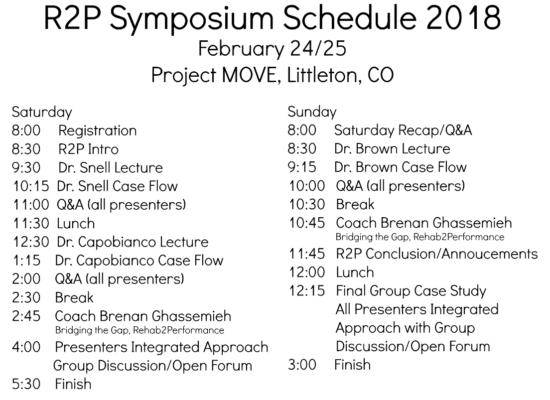 R2P Symposium Schedule 2018
February 24/25
Project MOVE, Littleton, CO

Saturday
8:00 Registration
8:30 R2P Intro
9:30 Dr. Snell Lecture
10:15 Dr. Snell Case Flow
11:00 Q&A (all presenters)
11:30 Lunch
12:30 Dr. Capobianco Lecture
1:15 Dr. Capobianco Case Flow
2:00 Q&A (all presenters)
2:30 Break
2:45 Coach Brenan Ghassemieh
Bridging the Gap, Rehab2Performance
4:00 Presenters Integrated Approach
Group Discussion/Open Forum
5:30 Finish

Sunday
8:00 Saturday Recap/Q&A
8:30 Dr. Brown Lecture
9:15 Dr. Brown Case Flow
10:00 Q&A (all presenters)
10:30 Break
10:45 Coach Brenan Ghassemieh
Bridging the Gap, Rehab2Performance
11:45 R2P Conclusion/Annoucements
12:00 Lunch
12:15 Final Group Case Study
All Presenters Integrated Approach with Group Discussion/Open Forum
3:00 Finish